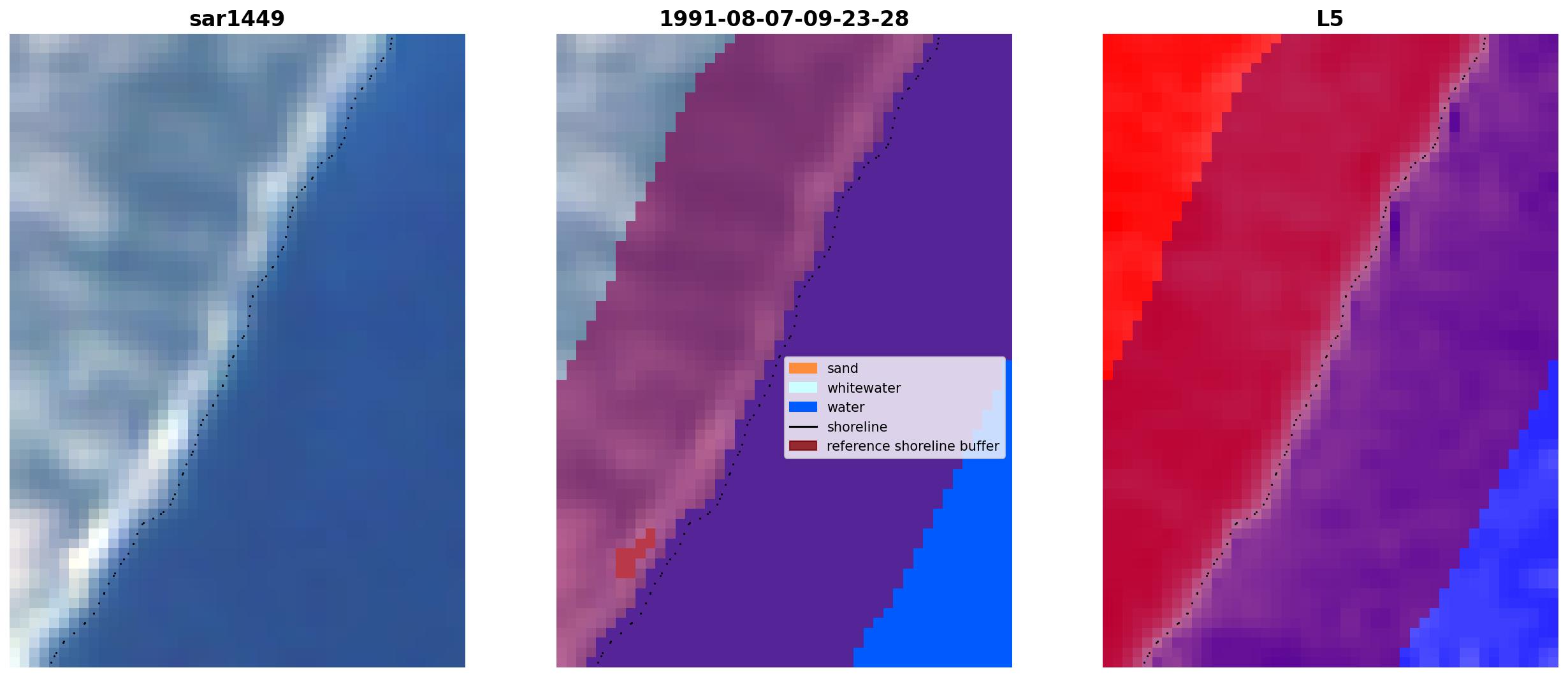 sar1449

1991-08-07-09-23-28

sand
whitewater
water
shoreline
reference shoreline buffer

L5